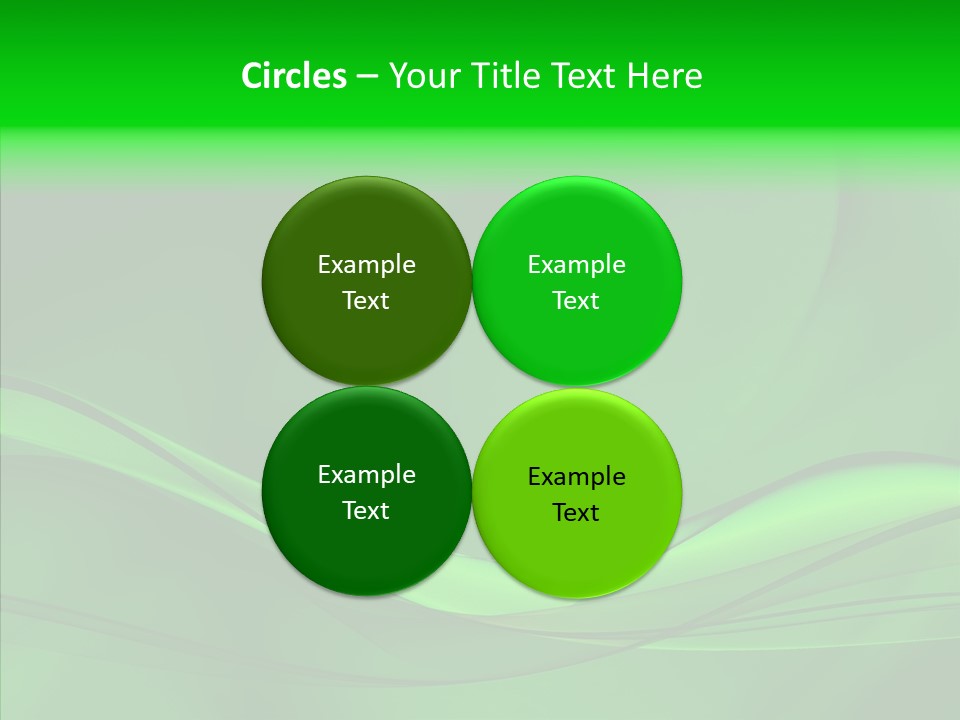 Circles – Your Title Text Here

Example Text

Example Text

Example Text

Example Text